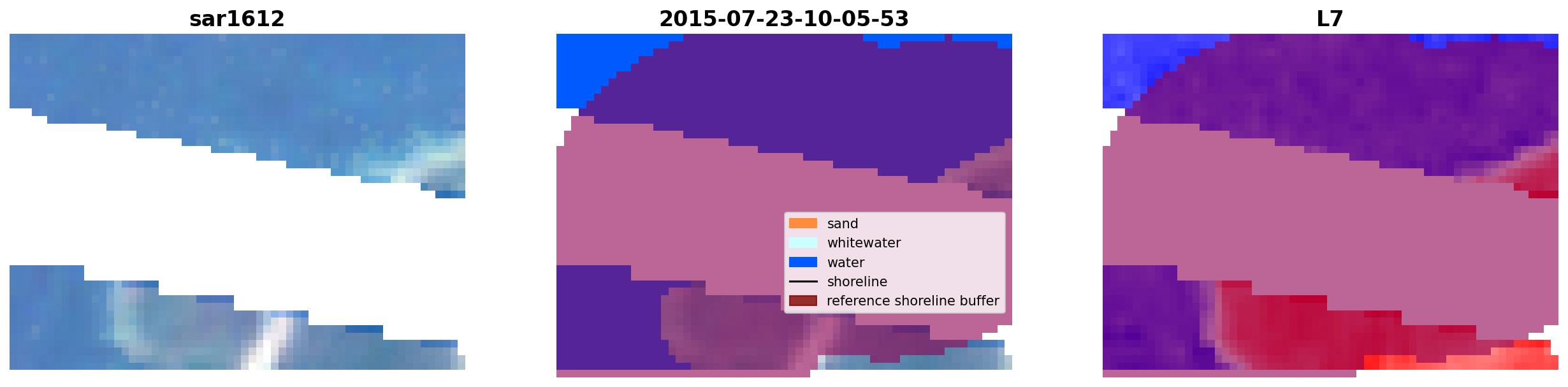 sar1612

2015-07-23-10-05-53

sand
whitewater
water
shoreline
reference shoreline buffer

L7